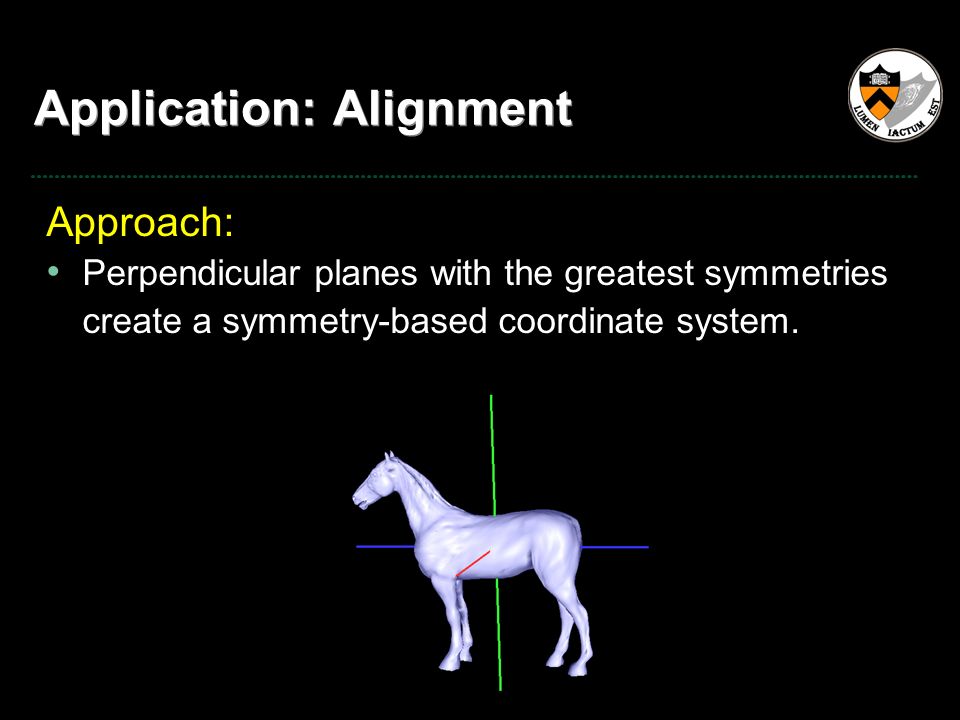 Application: Alignment

LUMEN IACTUM EST

Approach:

• Perpendicular planes with the greatest symmetries create a symmetry-based coordinate system.